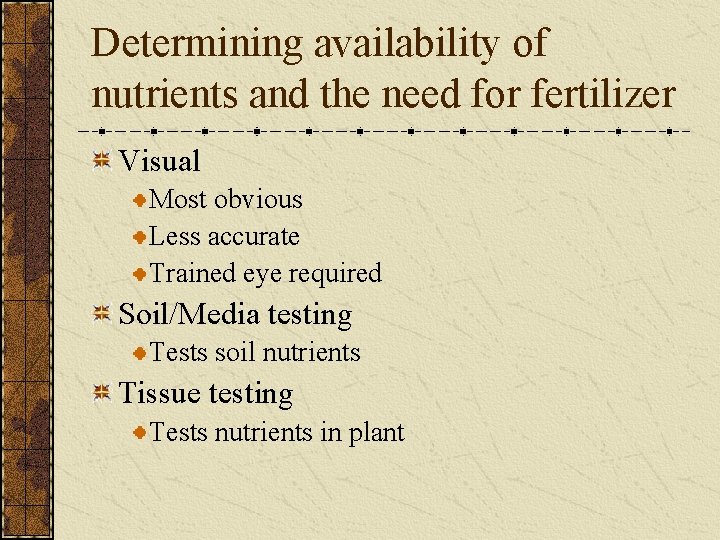 Determining availability of nutrients and the need for fertilizer

Visual
Most obvious
Less accurate
Trained eye required
Soil/Media testing
Tests soil nutrients
Tissue testing
Tests nutrients in plant